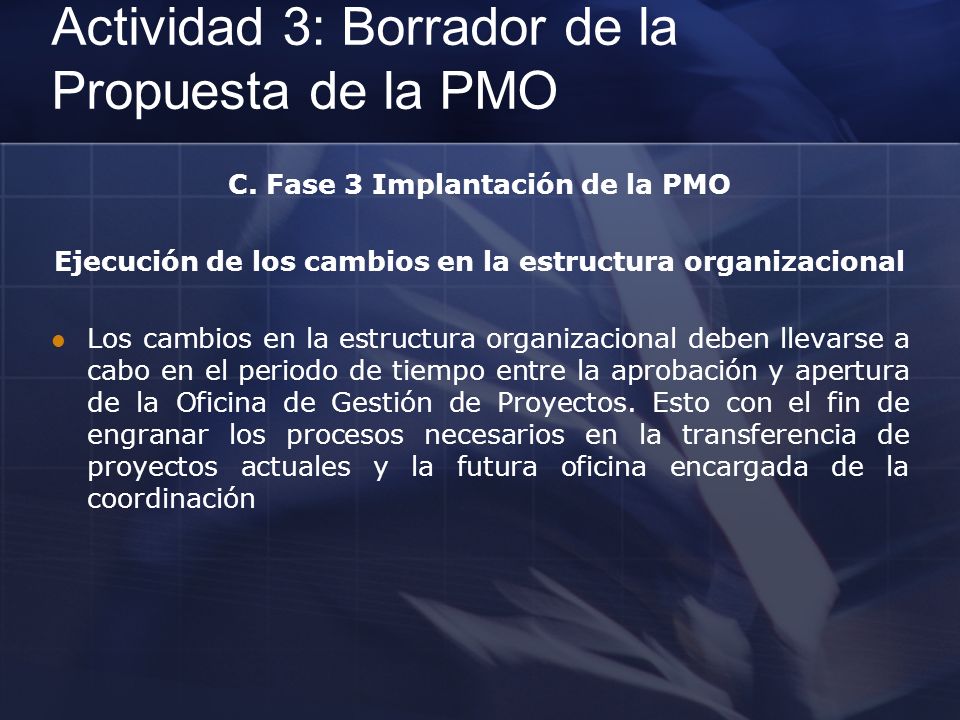 Actividad 3: Borrador de la Propuesta de la PMO

C. Fase 3 Implantación de la PMO

Ejecución de los cambios en la estructura organizacional

Los cambios en la estructura organizacional deben llevarse a cabo en el periodo de tiempo entre la aprobación y apertura de la Oficina de Gestión de Proyectos. Esto con el fin de engranar los procesos necesarios en la transferencia de proyectos actuales y la futura oficina encargada de la coordinación